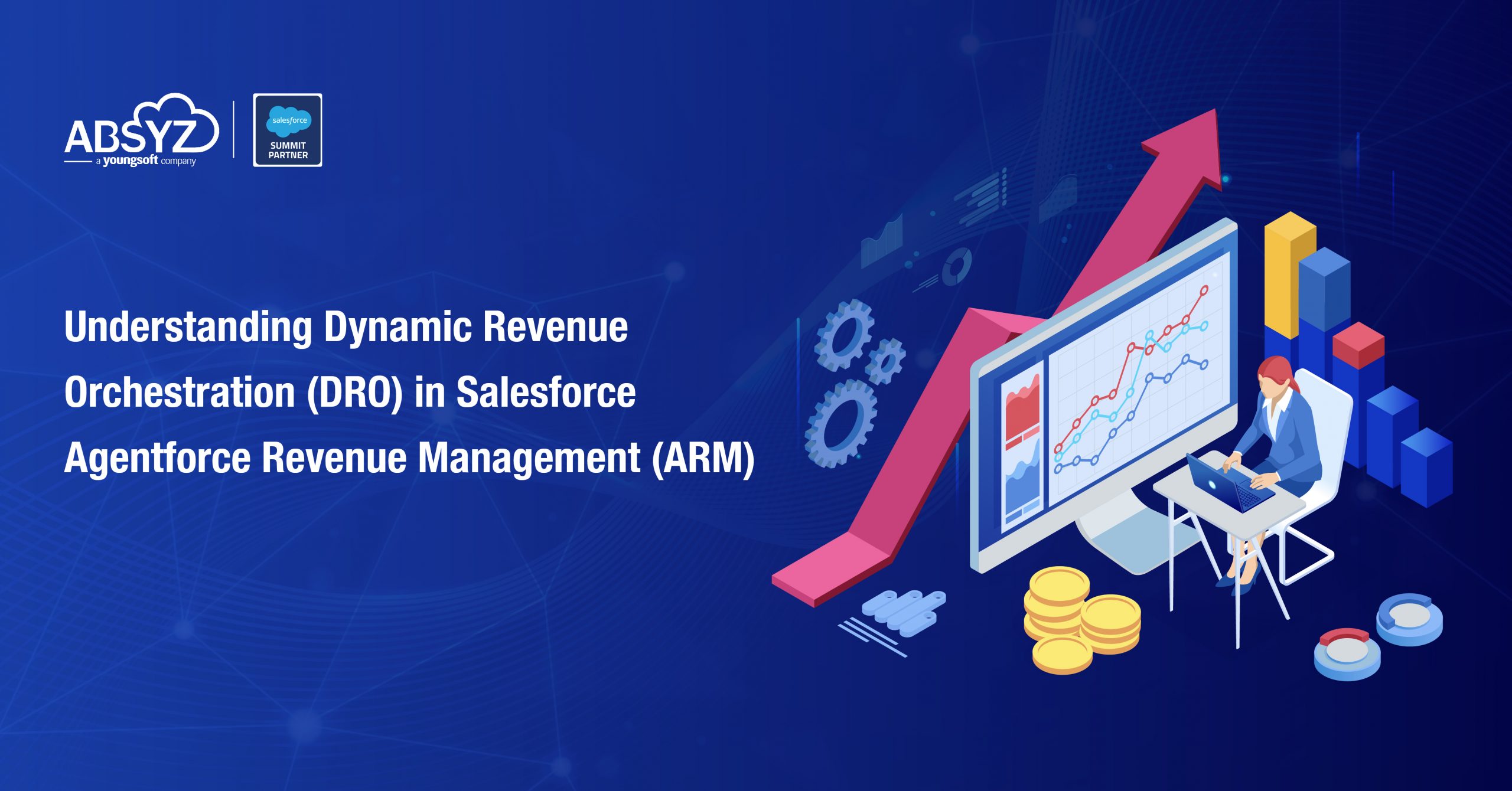 ABSYZ
a youngsoft company

salesforce
SUMMIT PARTNER

Understanding Dynamic Revenue Orchestration (DRO) in Salesforce Agentforce Revenue Management (ARM)